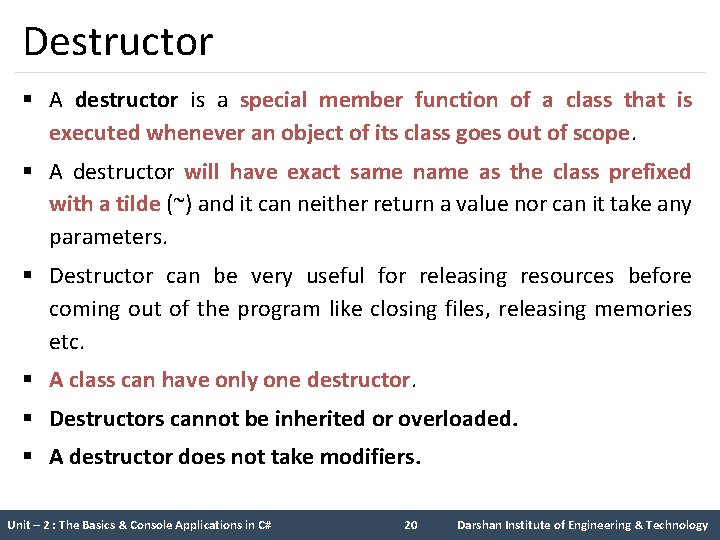 Destructor

▪ A destructor is a special member function of a class that is executed whenever an object of its class goes out of scope.

▪ A destructor will have exact same name as the class prefixed with a tilde (~) and it can neither return a value nor can it take any parameters.

▪ Destructor can be very useful for releasing resources before coming out of the program like closing files, releasing memories etc.

▪ A class can have only one destructor.

▪ Destructors cannot be inherited or overloaded.

▪ A destructor does not take modifiers.

Unit – 2 : The Basics & Console Applications in C# 20 Darshan Institute of Engineering & Technology